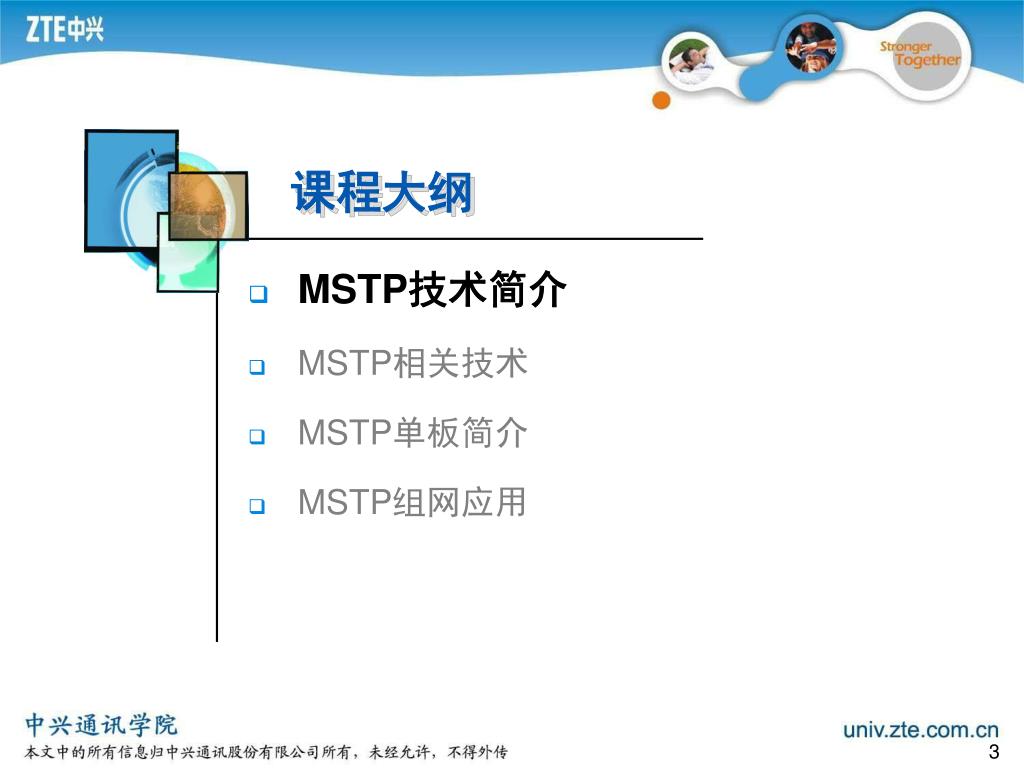 ZTE中兴

Stronger Together

课程大纲

MSTP技术简介

MSTP相关技术

MSTP单板简介

MSTP组网应用

中兴通讯学院

本文中的所有信息归中兴通讯股份有限公司所有，未经允许，不得外传

univ.zte.com.cn

3